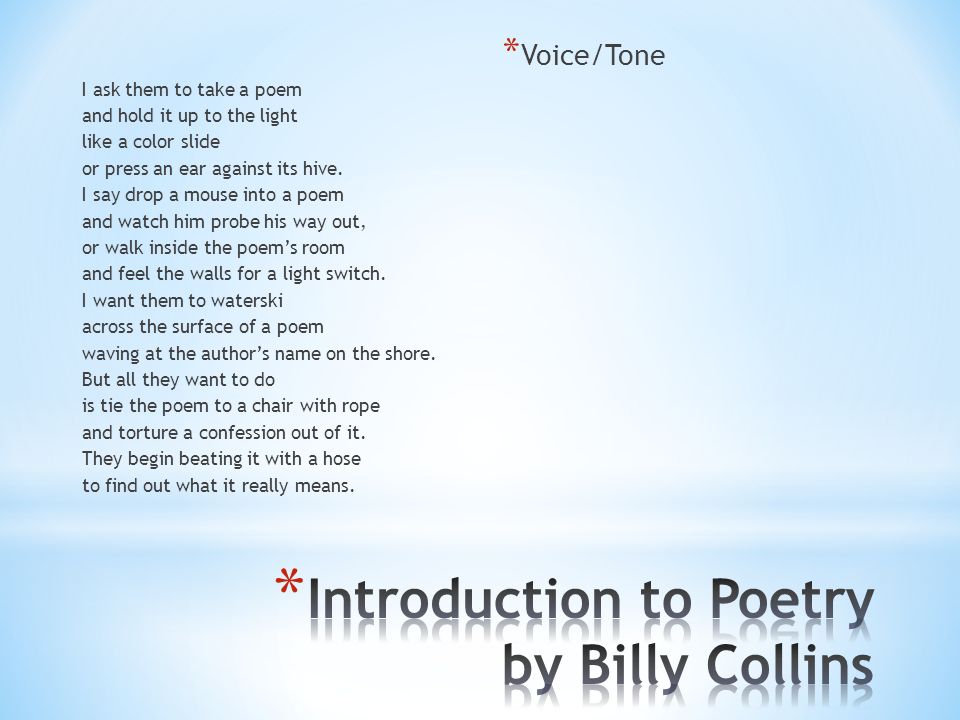 *Voice/Tone

I ask them to take a poem
and hold it up to the light
like a color slide
or press an ear against its hive.
I say drop a mouse into a poem
and watch him probe his way out,
or walk inside the poem's room
and feel the walls for a light switch.
I want them to waterski
across the surface of a poem
waving at the author's name on the shore.
But all they want to do
is tie the poem to a chair with rope
and torture a confession out of it.
They begin beating it with a hose
to find out what it really means.

*Introduction to Poetry by Billy Collins